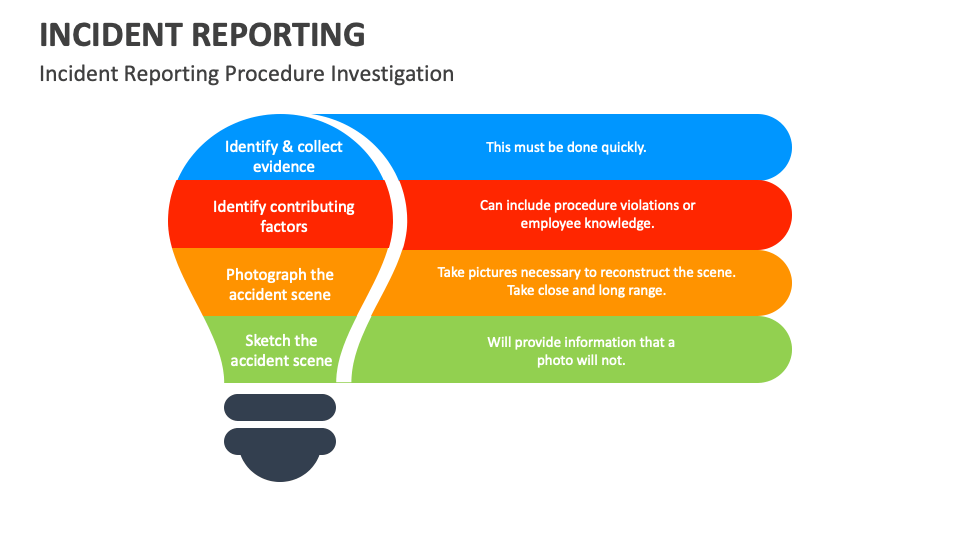 INCIDENT REPORTING

Incident Reporting Procedure Investigation

Identify & collect evidence

This must be done quickly.

Identify contributing factors

Can include procedure violations or employee knowledge.

Photograph the accident scene

Take pictures necessary to reconstruct the scene. Take close and long range.

Sketch the accident scene

Will provide information that a photo will not.